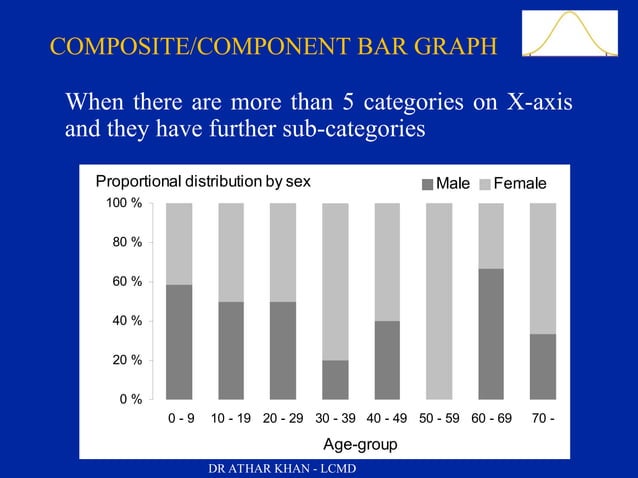 COMPOSITE/COMPONENT BAR GRAPH

When there are more than 5 categories on X-axis and they have further sub-categories

Proportional distribution by sex

Male Female

100 %
80 %
60 %
40 %
20 %
0 %

0 - 9 10 - 19 20 - 29 30 - 39 40 - 49 50 - 59 60 - 69 70 -

Age-group

DR ATHAR KHAN - LCMD